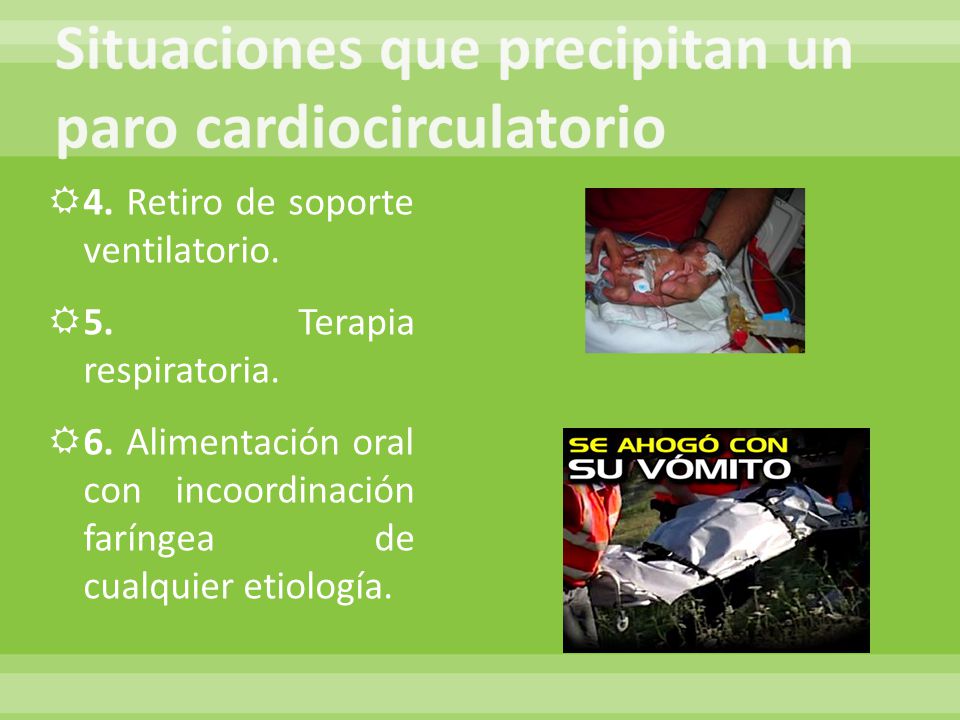 Situaciones que precipitan un paro cardiocirculatorio

4. Retiro de soporte ventilatorio.

5. Terapia respiratoria.

6. Alimentación oral con incoordinación faríngea de cualquier etiología.

SE AHOGÓ CON SU VÓMITO